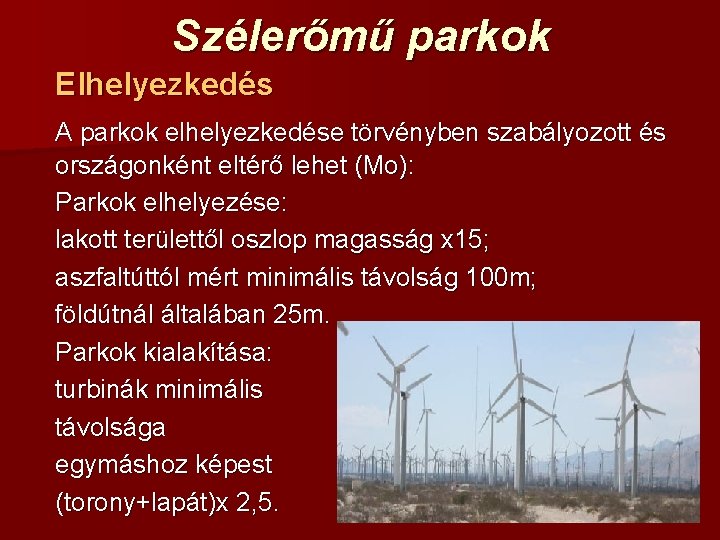 Szélerőmű parkok

Elhelyezkedés

A parkok elhelyezkedése törvényben szabályozott és országonként eltérő lehet (Mo):

Parkok elhelyezése:

lakott területtől oszlop magasság x15;

aszfaltúttól mért minimális távolság 100m;

földútnál általában 25m.

Parkok kialakítása:

turbinák minimális távolsága egymáshoz képest (torony+lapát)x 2,5.